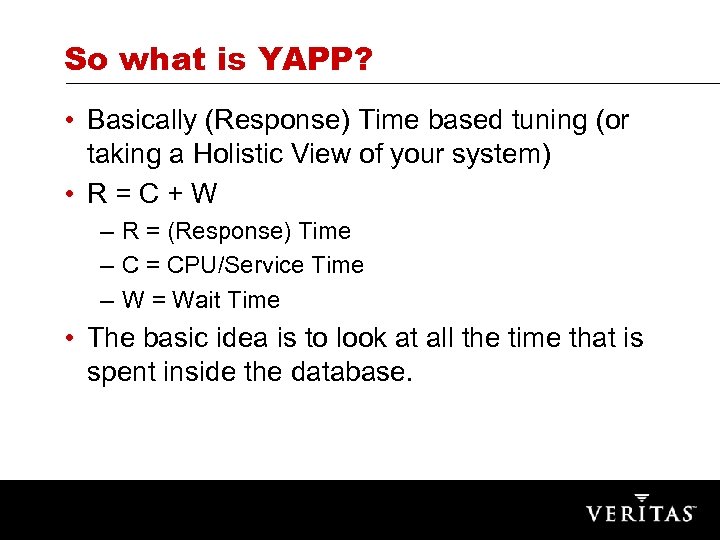 So what is YAPP?

• Basically (Response) Time based tuning (or taking a Holistic View of your system)

• R = C + W

– R = (Response) Time

– C = CPU/Service Time

– W = Wait Time

• The basic idea is to look at all the time that is spent inside the database.

VERITAS